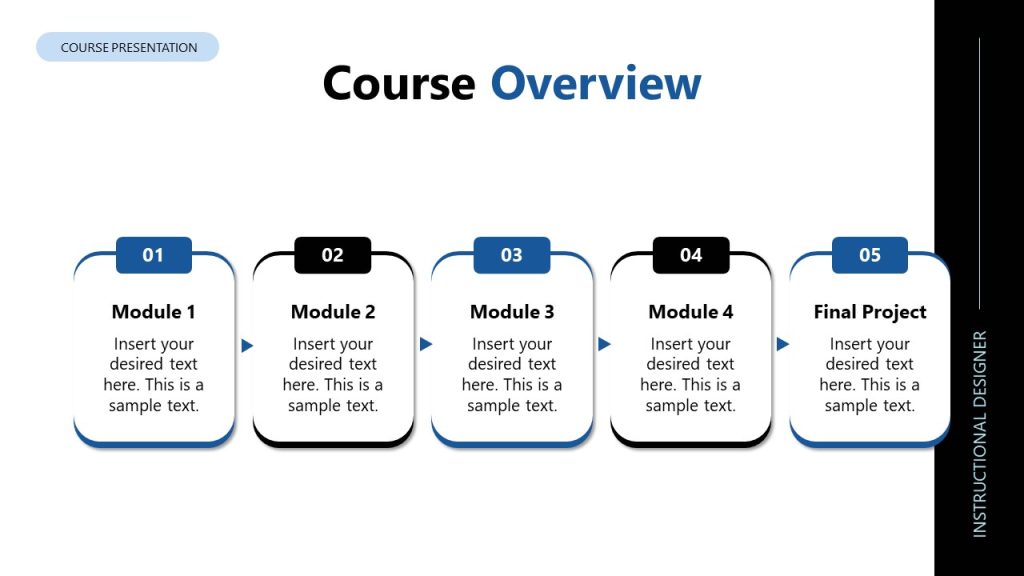 COURSE PRESENTATION

Course Overview

01
Module 1
Insert your desired text here. This is a sample text.

02
Module 2
Insert your desired text here. This is a sample text.

03
Module 3
Insert your desired text here. This is a sample text.

04
Module 4
Insert your desired text here. This is a sample text.

05
Final Project
Insert your desired text here. This is a sample text.

INSTRUCTIONAL DESIGNER